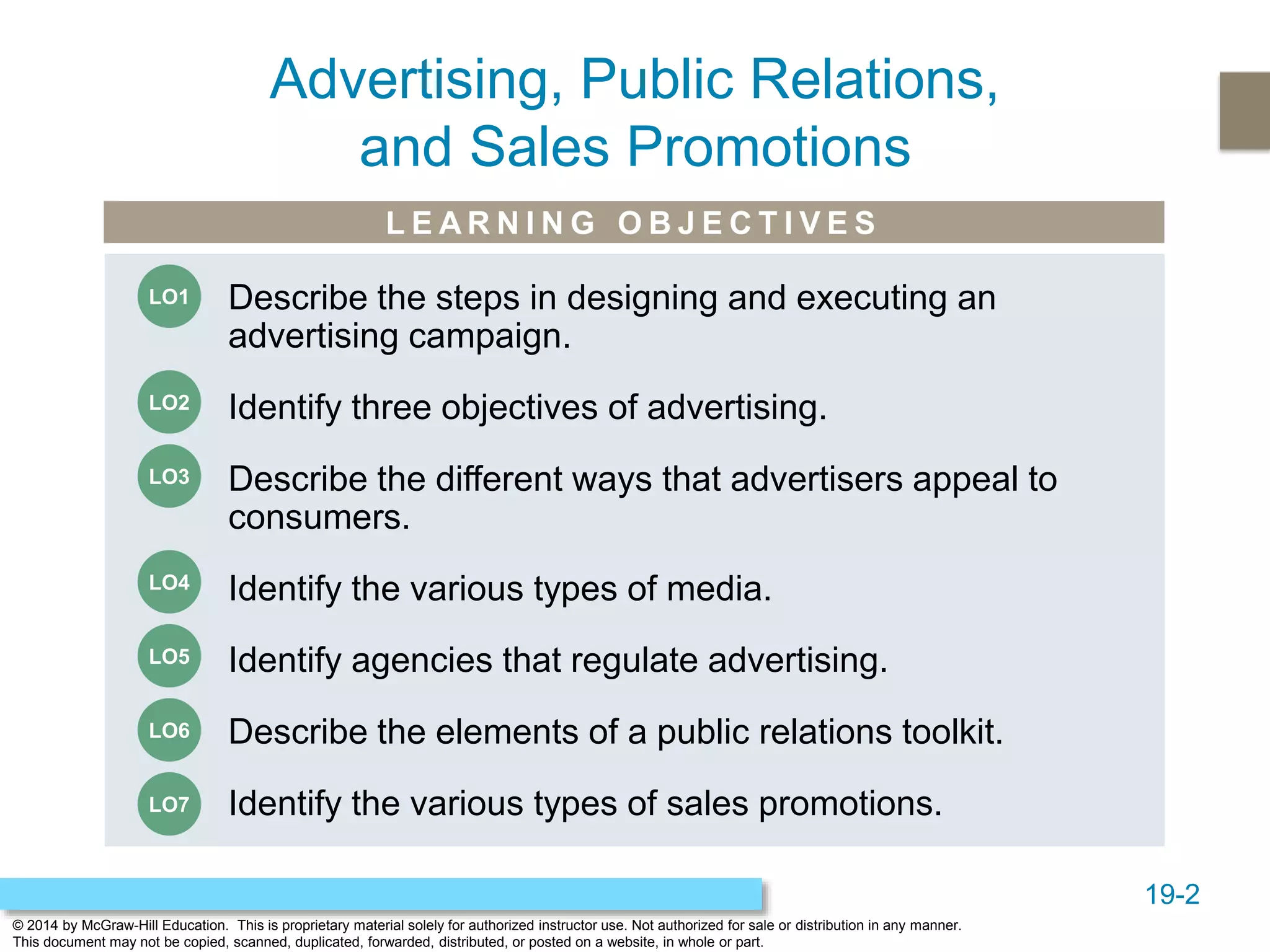 Advertising, Public Relations, and Sales Promotions

LEARNING OBJECTIVES

LO1 Describe the steps in designing and executing an advertising campaign.

LO2 Identify three objectives of advertising.

LO3 Describe the different ways that advertisers appeal to consumers.

LO4 Identify the various types of media.

LO5 Identify agencies that regulate advertising.

LO6 Describe the elements of a public relations toolkit.

LO7 Identify the various types of sales promotions.

19-2

© 2014 by McGraw-Hill Education. This is proprietary material solely for authorized instructor use. Not authorized for sale or distribution in any manner. This document may not be copied, scanned, duplicated, forwarded, distributed, or posted on a website, in whole or part.